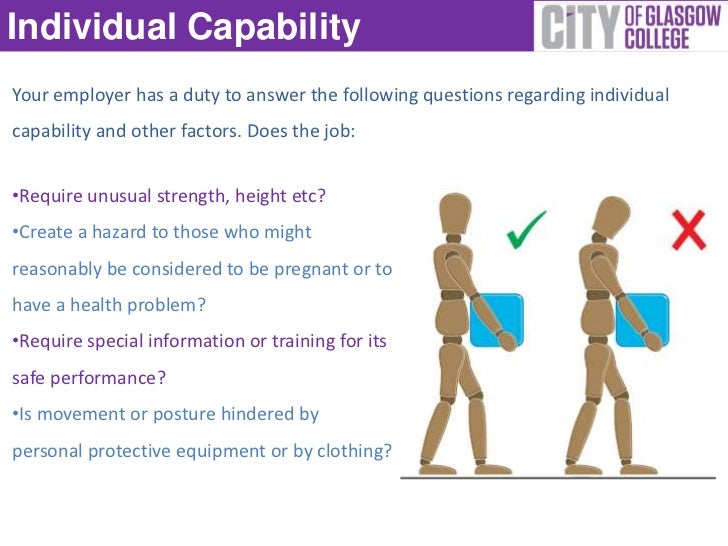 Individual Capability

CITY OF GLASGOW COLLEGE

Your employer has a duty to answer the following questions regarding individual capability and other factors. Does the job:

•Require unusual strength, height etc?
•Create a hazard to those who might reasonably be considered to be pregnant or to have a health problem?
•Require special information or training for its safe performance?
•Is movement or posture hindered by personal protective equipment or by clothing?